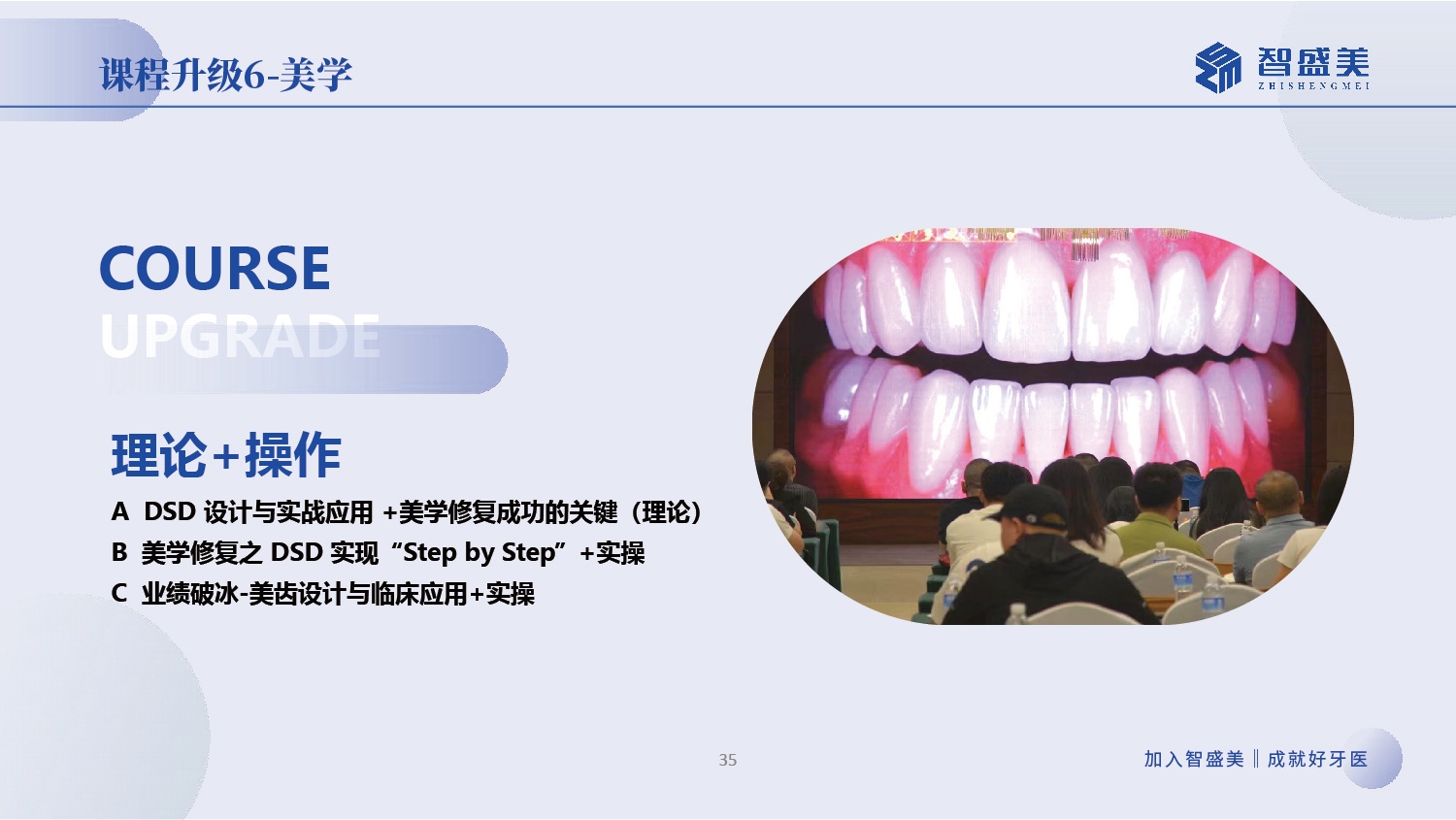 课程升级6-美学

智盛美
ZHISHENGMEI

COURSE
UPGRADE

理论+操作

A DSD 设计与实战应用 +美学修复成功的关键（理论）
B 美学修复之 DSD 实现“Step by Step”+实操
C 业绩破冰-美齿设计与临床应用+实操

35

加入智盛美 ‖ 成就好牙医